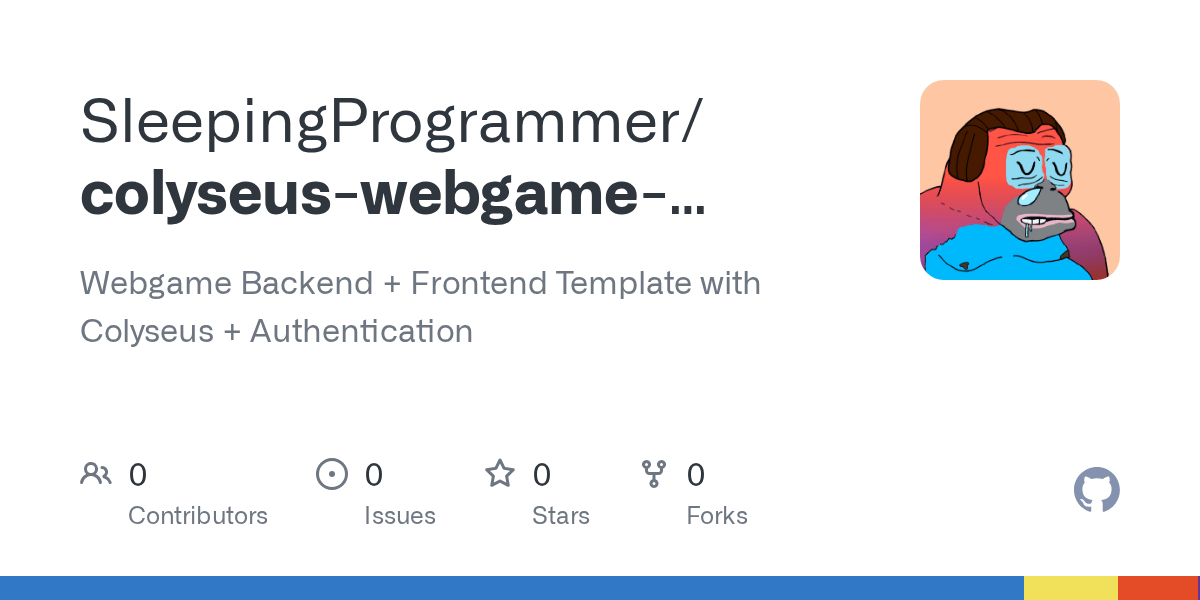 SleepingProgrammer/
colyseus-webgame-...

Webgame Backend + Frontend Template with Colyseus + Authentication

0
Contributors

0
Issues

0
Stars

0
Forks